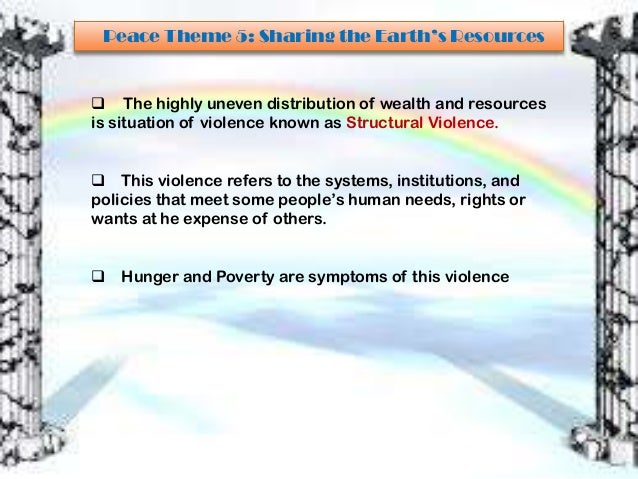 Peace Theme 5: Sharing the Earth's Resources

❑ The highly uneven distribution of wealth and resources is situation of violence known as Structural Violence.

❑ This violence refers to the systems, institutions, and policies that meet some people's human needs, rights or wants at he expense of others.

❑ Hunger and Poverty are symptoms of this violence